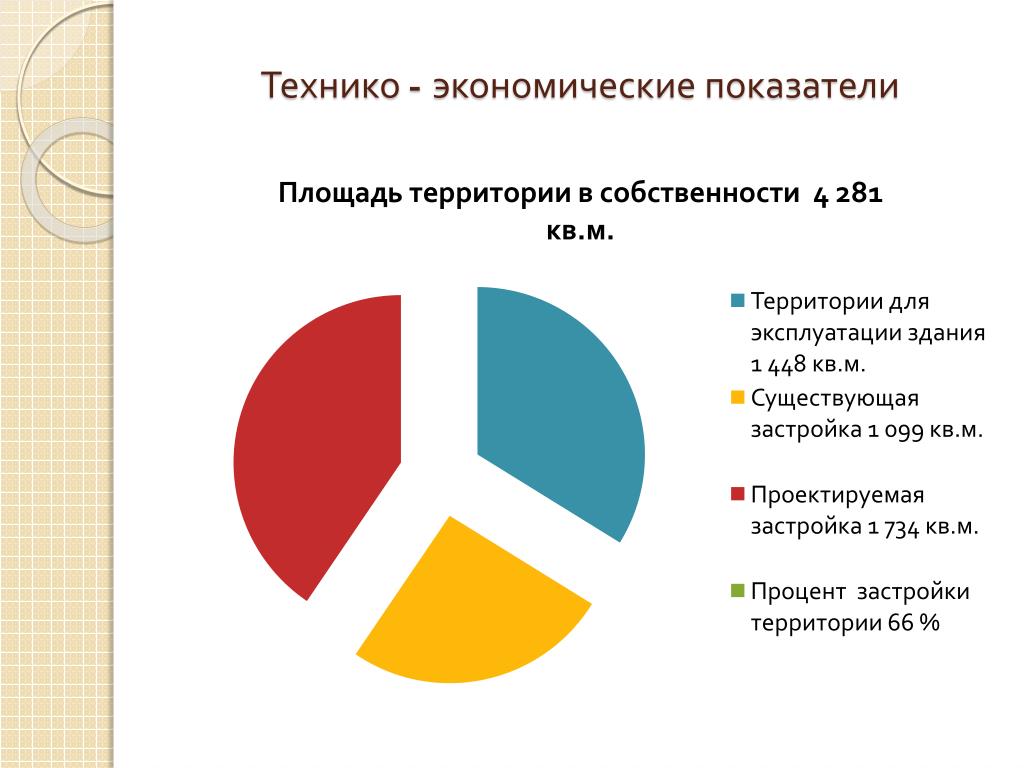 Технико - экономические показатели

Площадь территории в собственности 4 281 кв.м.

Территории для эксплуатации здания 1 448 кв.м.

Существующая застройка 1 099 кв.м.

Проектируемая застройка 1 734 кв.м.

Процент застройки территории 66 %